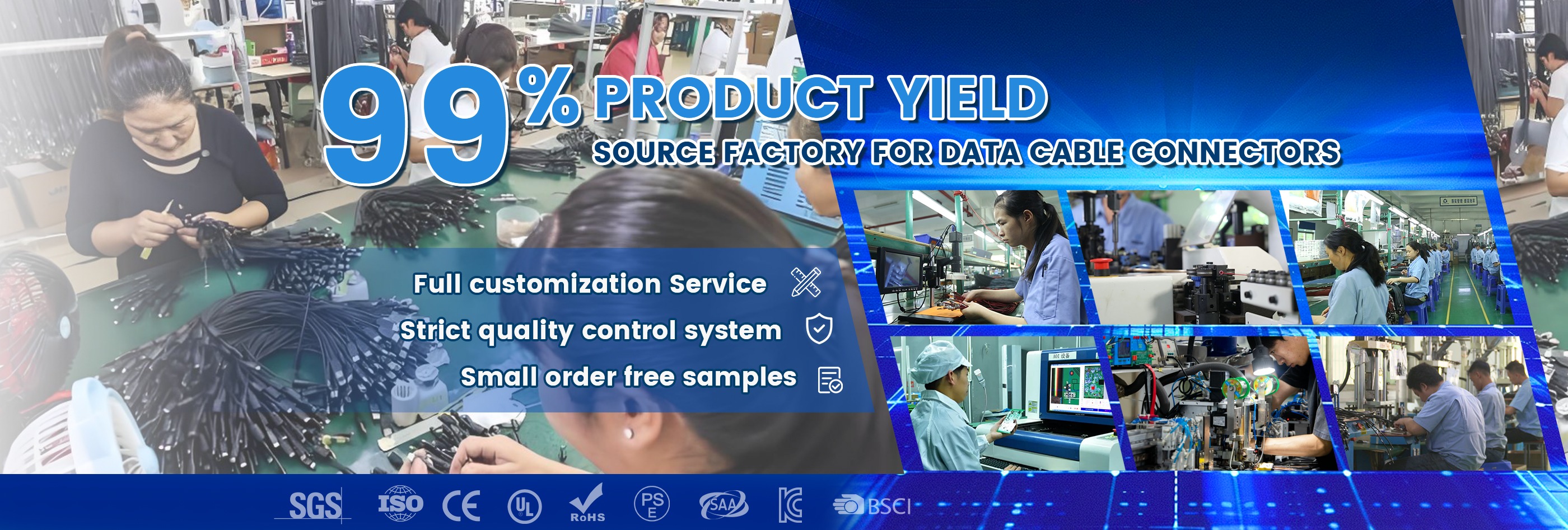 99% PRODUCT YIELD
SOURCE FACTORY FOR DATA CABLE CONNECTORS

Full customization Service
Strict quality control system
Small order free samples

SGS ISO CE UL RoHS PS E SAA KC BSCI